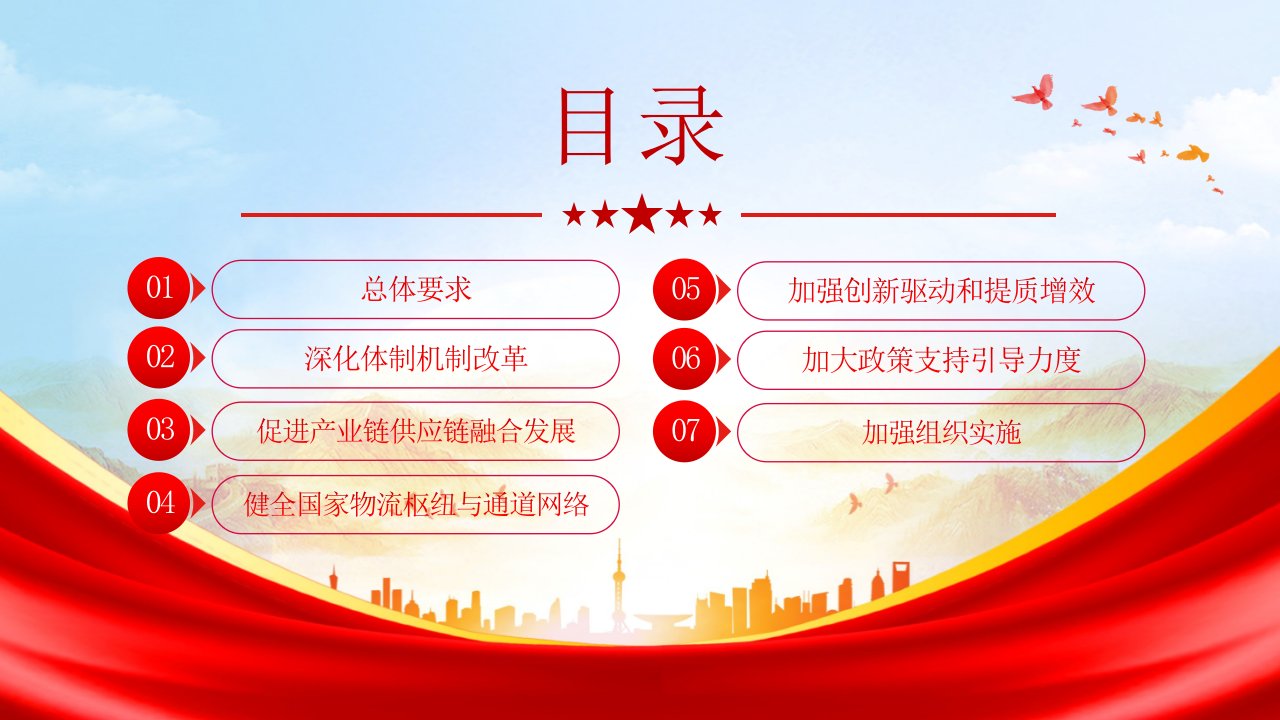 目录

01 总体要求

02 深化体制机制改革

03 促进产业链供应链融合发展

04 健全国家物流枢纽与通道网络

05 加强创新驱动和提质增效

06 加大政策支持引导力度

07 加强组织实施